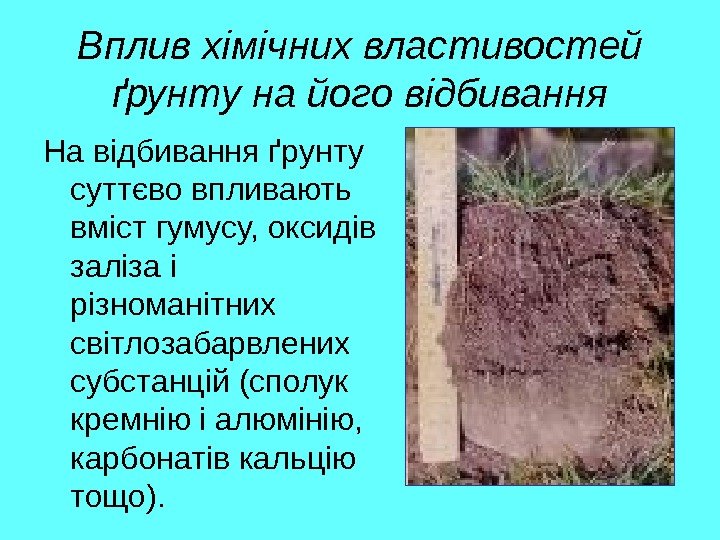 Вплив хімічних властивостей ґрунту на його відбивання

На відбивання ґрунту суттєво впливають вміст гумусу, оксидів заліза і різноманітних світлозабарвлених субстанцій (сполук кремнію і алюмінію, карбонатів кальцію тощо).